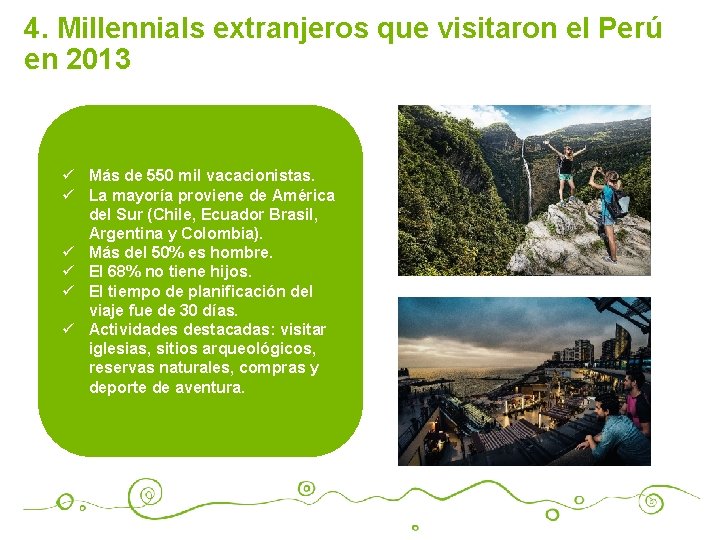 4. Millennials extranjeros que visitaron el Perú en 2013

✓ Más de 550 mil vacacionistas.
✓ La mayoría proviene de América del Sur (Chile, Ecuador Brasil, Argentina y Colombia).
✓ Más del 50% es hombre.
✓ El 68% no tiene hijos.
✓ El tiempo de planificación del viaje fue de 30 días.
✓ Actividades destacadas: visitar iglesias, sitios arqueológicos, reservas naturales, compras y deporte de aventura.